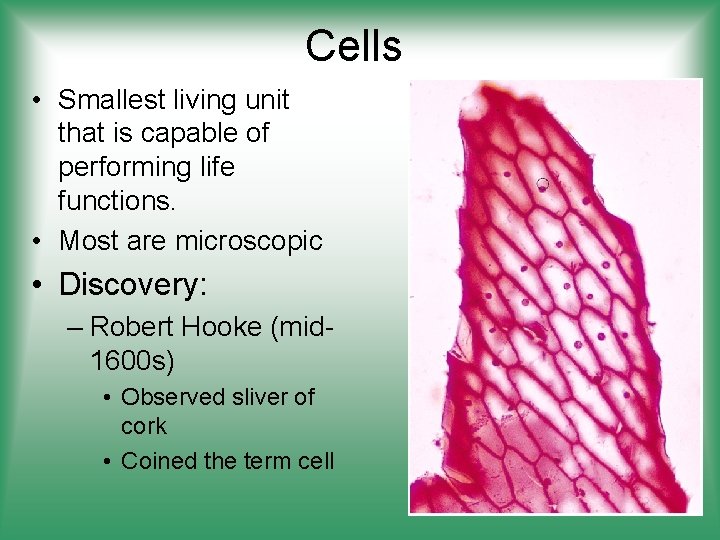 Cells

• Smallest living unit that is capable of performing life functions.
• Most are microscopic
• Discovery:
– Robert Hooke (mid-1600s)
• Observed sliver of cork
• Coined the term cell